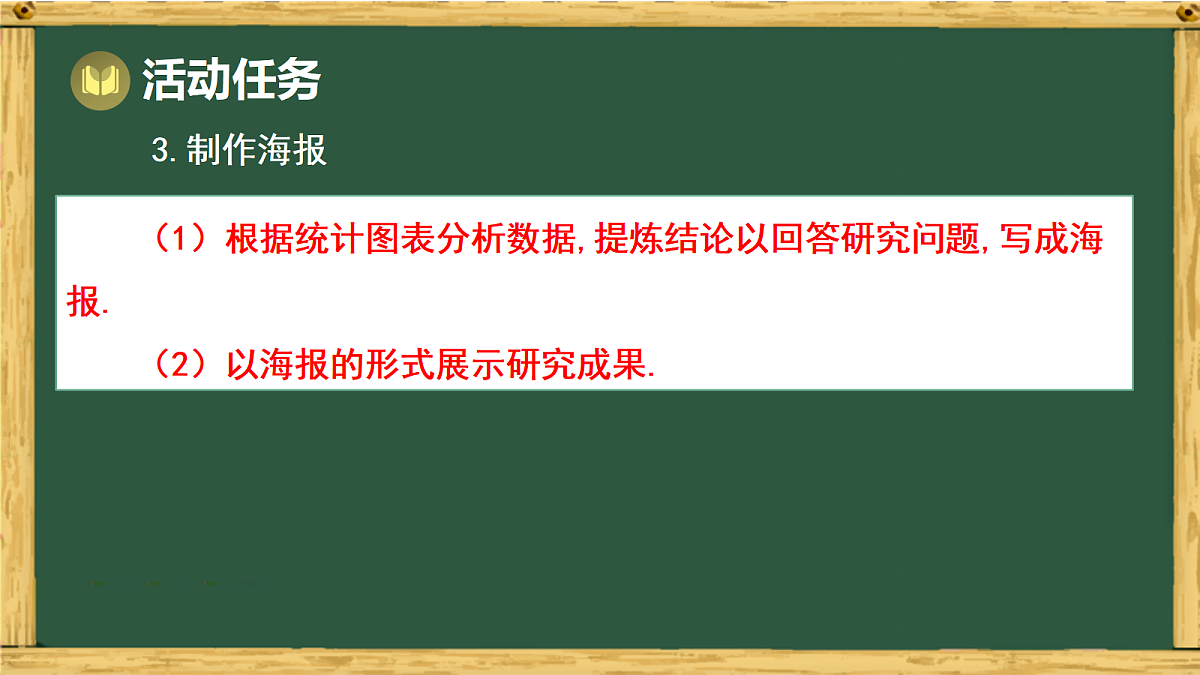 活动任务

3.制作海报

（1）根据统计图表分析数据,提炼结论以回答研究问题,写成海报.

（2）以海报的形式展示研究成果.